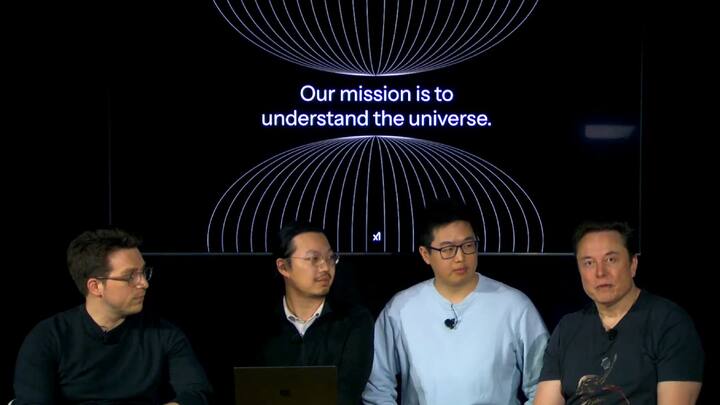 Our mission is to understand the universe.

xI